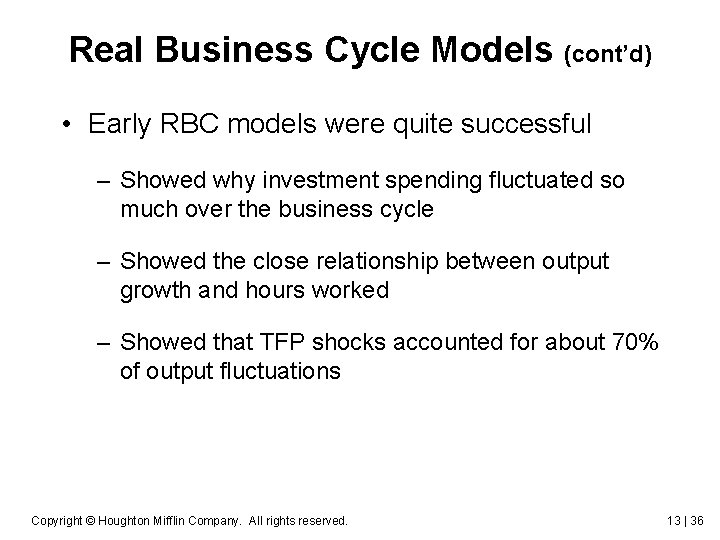 Real Business Cycle Models (cont'd)

• Early RBC models were quite successful

– Showed why investment spending fluctuated so much over the business cycle

– Showed the close relationship between output growth and hours worked

– Showed that TFP shocks accounted for about 70% of output fluctuations

Copyright © Houghton Mifflin Company. All rights reserved.

13 | 36